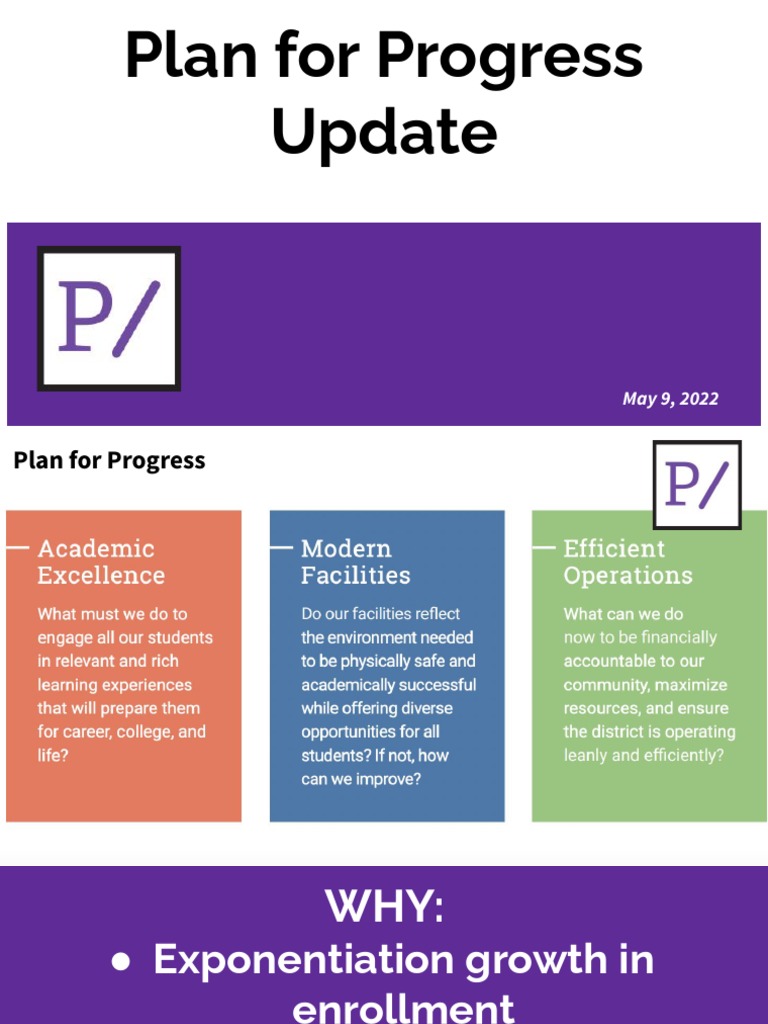 Plan for Progress Update

P/

May 9, 2022

Plan for Progress

P/

Academic Excellence

What must we do to engage all our students in relevant and rich learning experiences that will prepare them for career, college, and life?

Modern Facilities

Do our facilities reflect the environment needed to be physically safe and academically successful while offering diverse opportunities for all students? If not, how can we improve?

Efficient Operations

What can we do now to be financially accountable to our community, maximize resources, and ensure the district is operating leanly and efficiently?

WHY:

● Exponentiation growth in enrollment